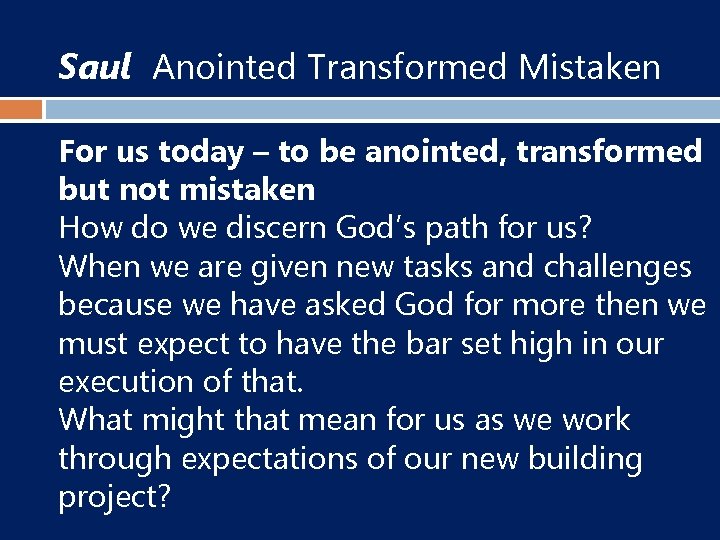 Saul Anointed Transformed Mistaken

For us today – to be anointed, transformed but not mistaken
How do we discern God's path for us?
When we are given new tasks and challenges because we have asked God for more then we must expect to have the bar set high in our execution of that.
What might that mean for us as we work through expectations of our new building project?